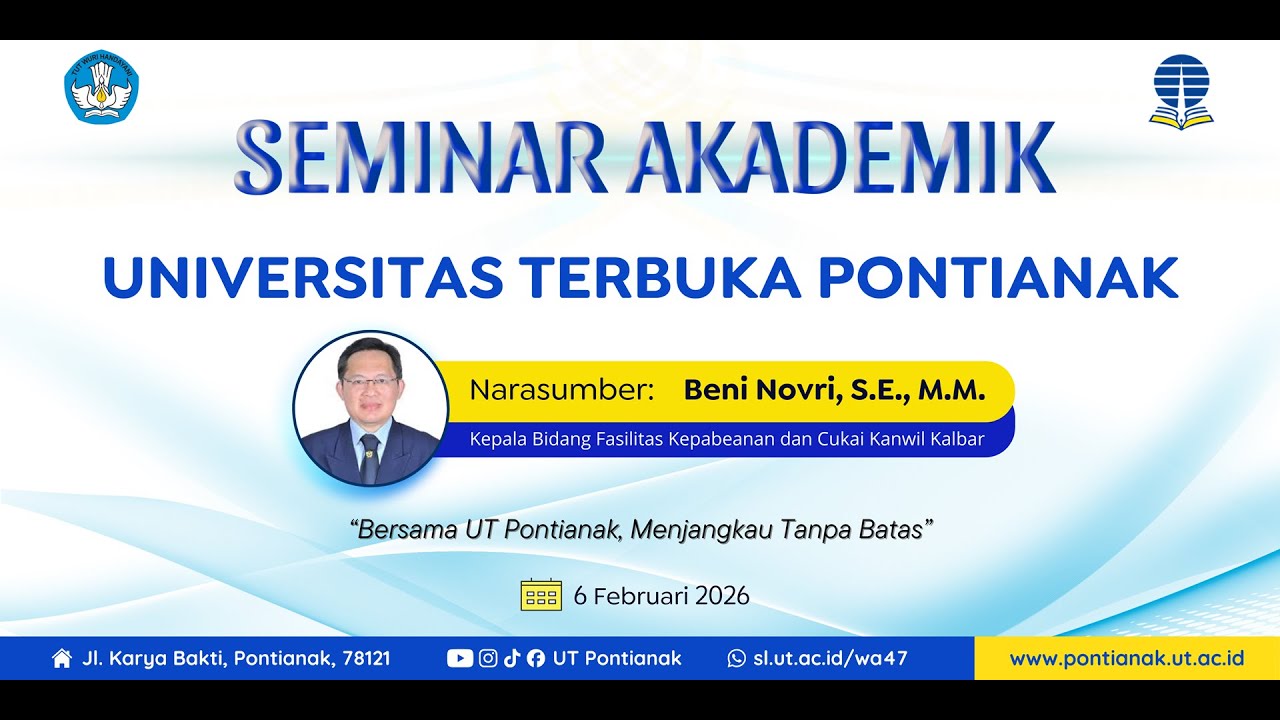 TUT WURI HANDAYANI

SEMINAR AKADEMIK

UNIVERSITAS TERBUKA PONTIANAK

Narasumber: Beni Novri, S.E., M.M.

Kepala Bidang Fasilitas Kepabeanan dan Cukai Kanwil Kalbar

"Bersama UT Pontianak, Menjangkau Tanpa Batas"

6 Februari 2026

Jl. Karya Bakti, Pontianak, 78121 UT Pontianak sl.ut.ac.id/wa47 www.pontianak.ut.ac.id